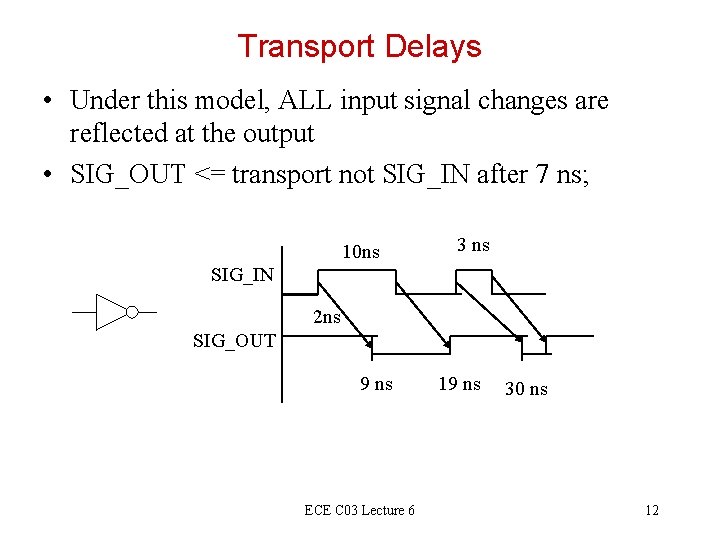 Transport Delays

• Under this model, ALL input signal changes are reflected at the output

• SIG_OUT <= transport not SIG_IN after 7 ns;

10ns

3 ns

SIG_IN

2ns

SIG_OUT

9 ns

19 ns

30 ns

ECE C03 Lecture 6

12